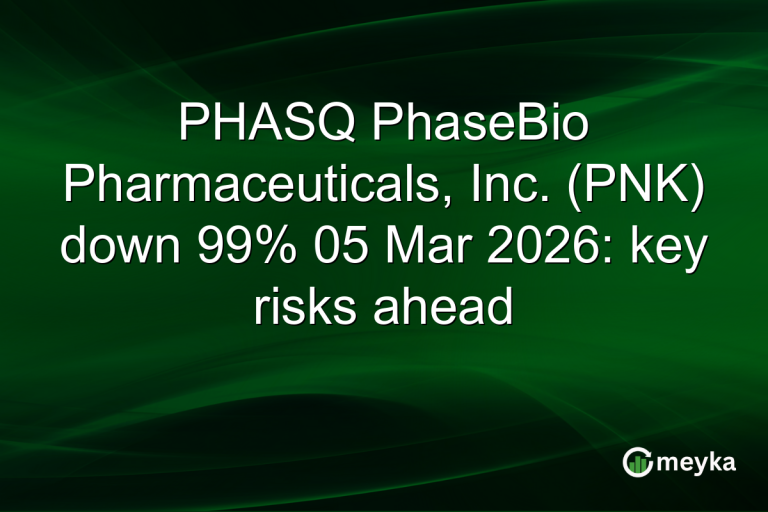 PHASQ PhaseBio Pharmaceuticals, Inc. (PNK) down 99% 05 Mar 2026: key risks ahead

meyka